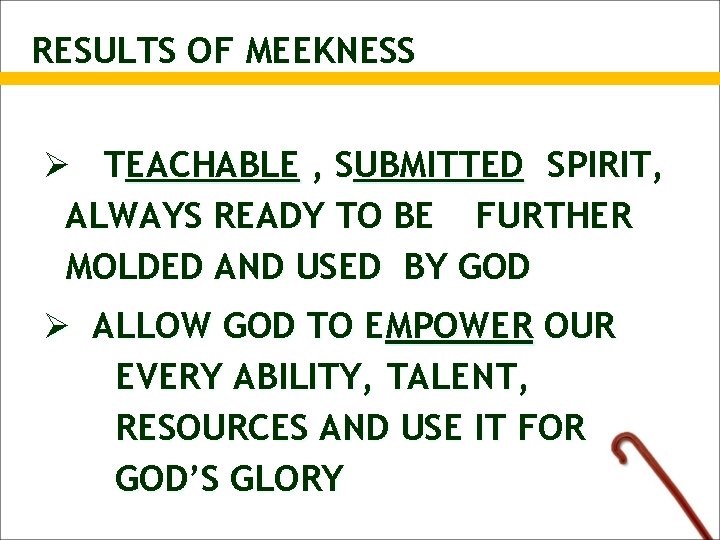 RESULTS OF MEEKNESS

➢ TEACHABLE , SUBMITTED SPIRIT, ALWAYS READY TO BE FURTHER MOLDED AND USED BY GOD

➢ ALLOW GOD TO EMPOWER OUR EVERY ABILITY, TALENT, RESOURCES AND USE IT FOR GOD'S GLORY